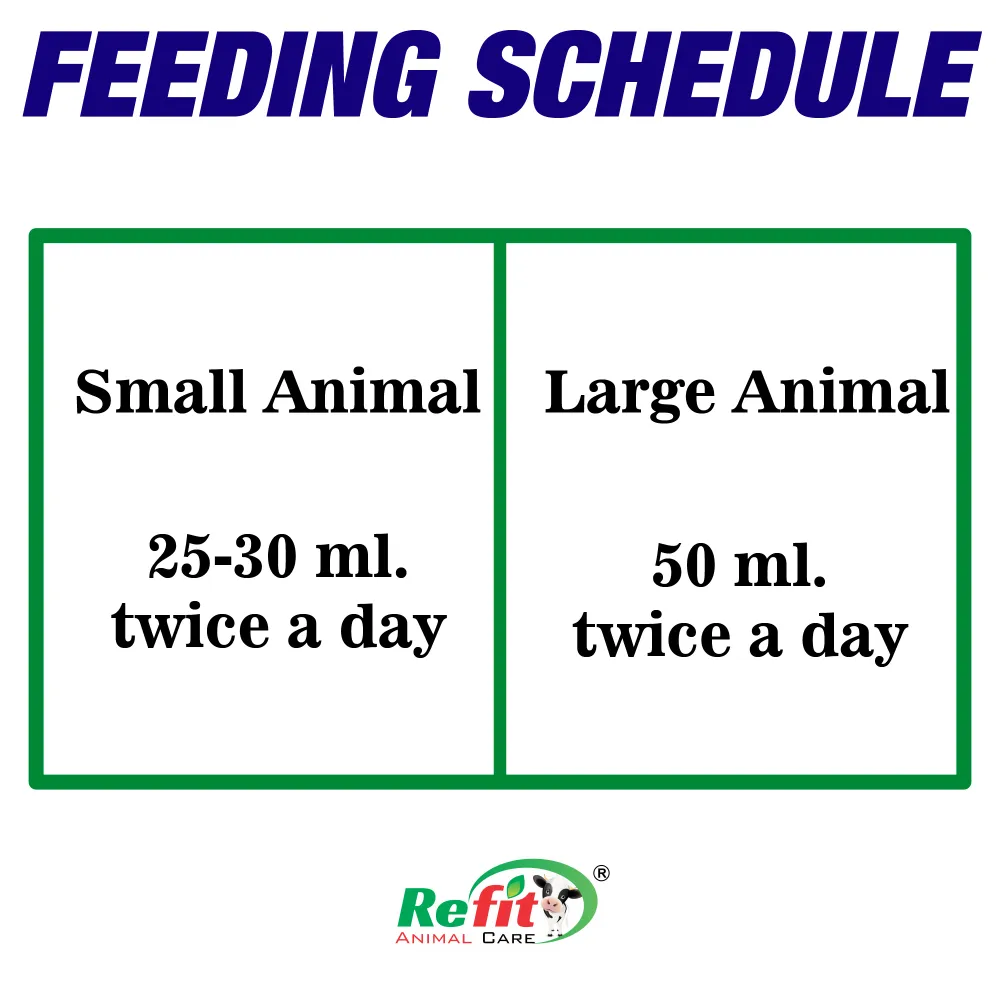 FEEDING SCHEDULE

| Small Animal | Large Animal |
|---|---|
| 25-30 ml. twice a day | 50 ml. twice a day |

Refit®
ANIMAL CARE